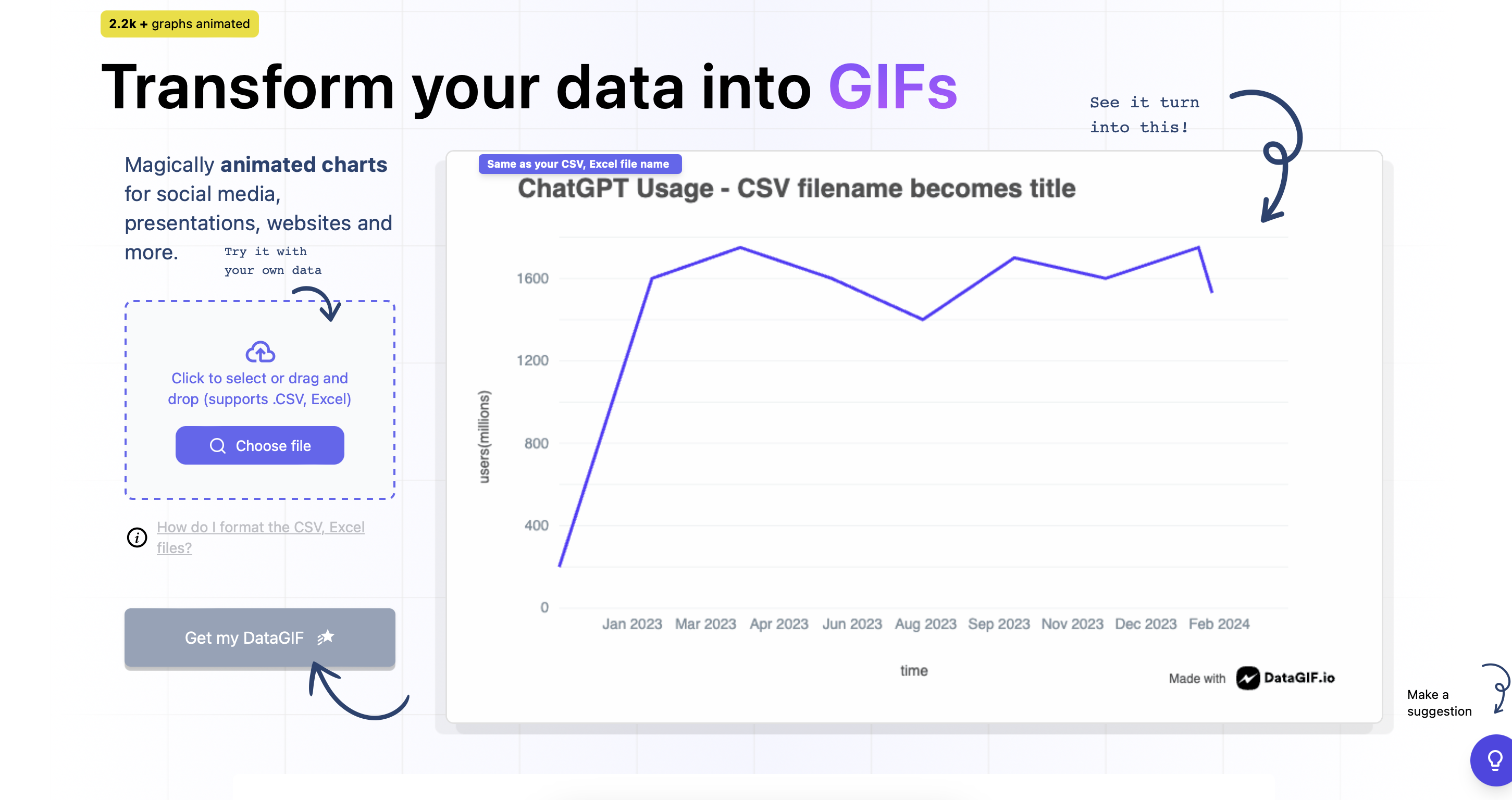 2.2k + graphs animated

Transform your data into GIFs

See it turn into this!

Magically animated charts for social media, presentations, websites and more.

Try it with your own data

Click to select or drag and drop (supports .CSV, Excel)

Choose file

How do I format the CSV, Excel files?

Get my DataGIF

Same as your CSV, Excel file name

ChatGPT Usage - CSV filename becomes title

users(millions)

1600

1200

800

400

0

Jan 2023 Mar 2023 Apr 2023 Jun 2023 Aug 2023 Sep 2023 Nov 2023 Dec 2023 Feb 2024

time

Made with DataGIF.io

Make a suggestion